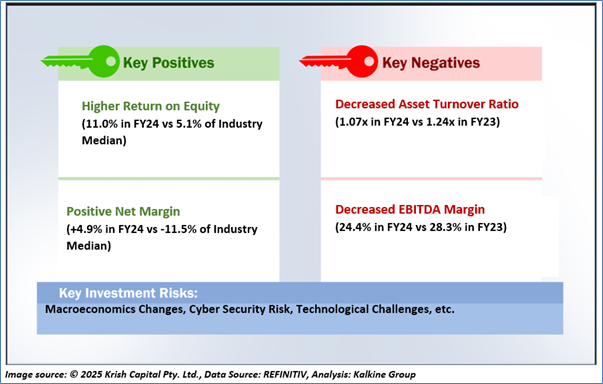 Key Positives

Higher Return on Equity
(11.0% in FY24 vs 5.1% of Industry Median)

Positive Net Margin
(+4.9% in FY24 vs -11.5% of Industry Median)

Key Negatives

Decreased Asset Turnover Ratio
(1.07x in FY24 vs 1.24x in FY23)

Decreased EBITDA Margin
(24.4% in FY24 vs 28.3% in FY23)

Key Investment Risks:
Macroeconomics Changes, Cyber Security Risk, Technological Challenges, etc.

Image source: © 2025 Krish Capital Pty. Ltd., Data Source: REFINITIV, Analysis: Kalkine Group